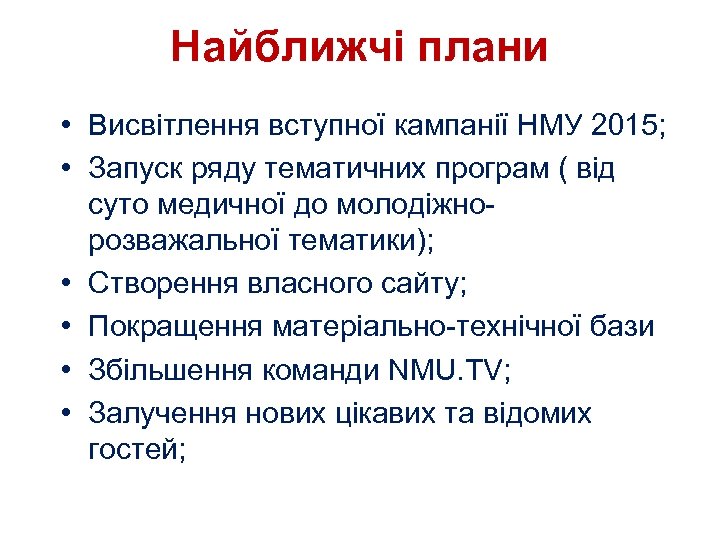 Найближчі плани

• Висвітлення вступної кампанії НМУ 2015;
• Запуск ряду тематичних програм ( від суто медичної до молодіжно-розважальної тематики);
• Створення власного сайту;
• Покращення матеріально-технічної бази
• Збільшення команди NMU.TV;
• Залучення нових цікавих та відомих гостей;